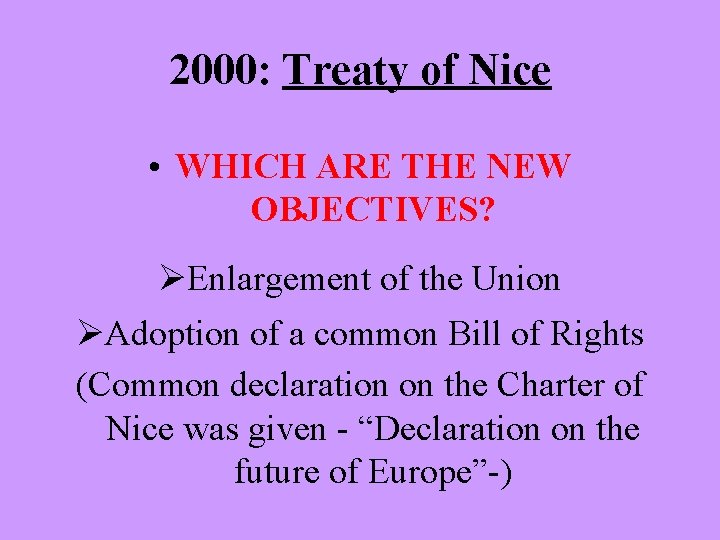 2000: Treaty of Nice

• WHICH ARE THE NEW OBJECTIVES?

➢Enlargement of the Union

➢Adoption of a common Bill of Rights

(Common declaration on the Charter of Nice was given - “Declaration on the future of Europe”-)